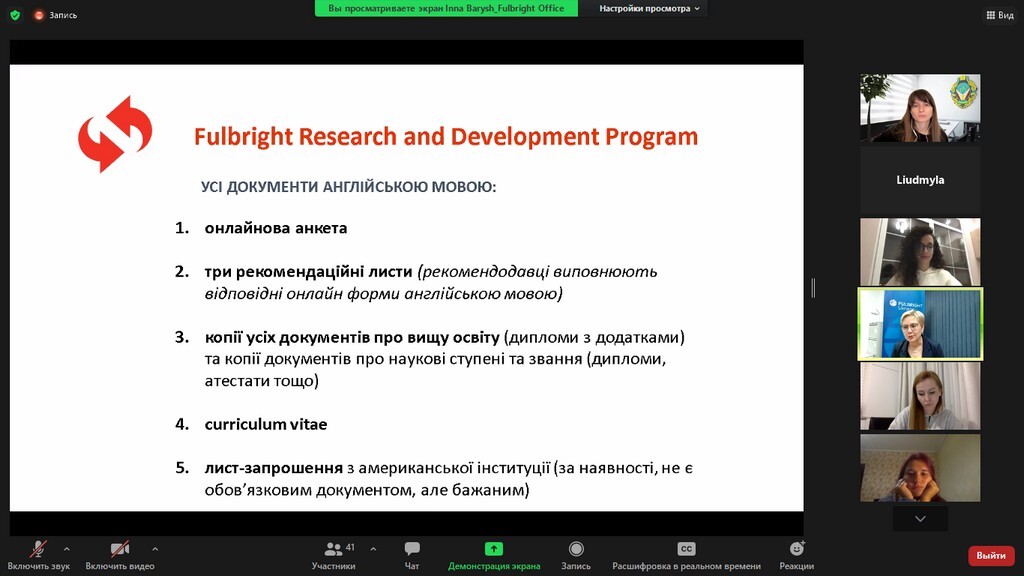 Запись

Вы просматриваете экран Inna Barysh_Fulbright Office

Настройки просмотра

Вид

Fulbright Research and Development Program

УСІ ДОКУМЕНТИ АНГЛІЙСЬКОЮ МОВОЮ:

1. онлайнова анкета

2. три рекомендаційні листи (рекомендодавці виповнюють відповідні онлайн форми англійською мовою)

3. копії усіх документів про вищу освіту (дипломи з додатками) та копії документів про наукові ступені та звання (дипломи, атестати тощо)

4. curriculum vitae

5. лист-запрошення з американської інституції (за наявності, не є обов'язковим документом, але бажаним)

Liudmyla

FULBRIGHT

Включить звук

Включить видео

41

Участники

Чат

Демонстрация экрана

Запись

CC

Расшифровка в реальном времени

Реакции

Выйти